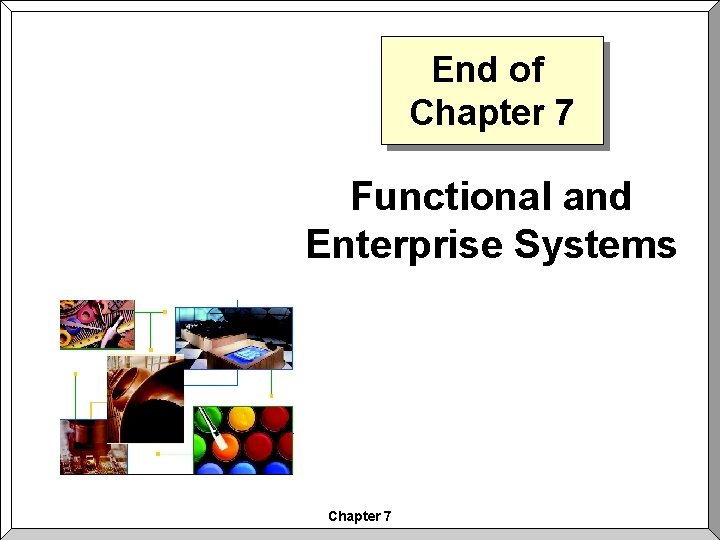 End of Chapter 7

Functional and Enterprise Systems

Chapter 7